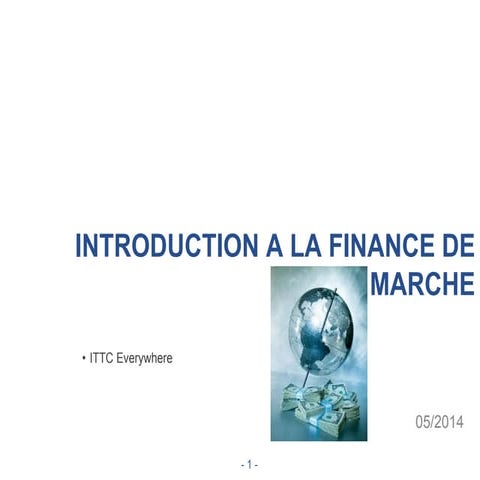 INTRODUCTION A LA FINANCE DE MARCHE

• ITTC Everywhere

05/2014

- 1 -